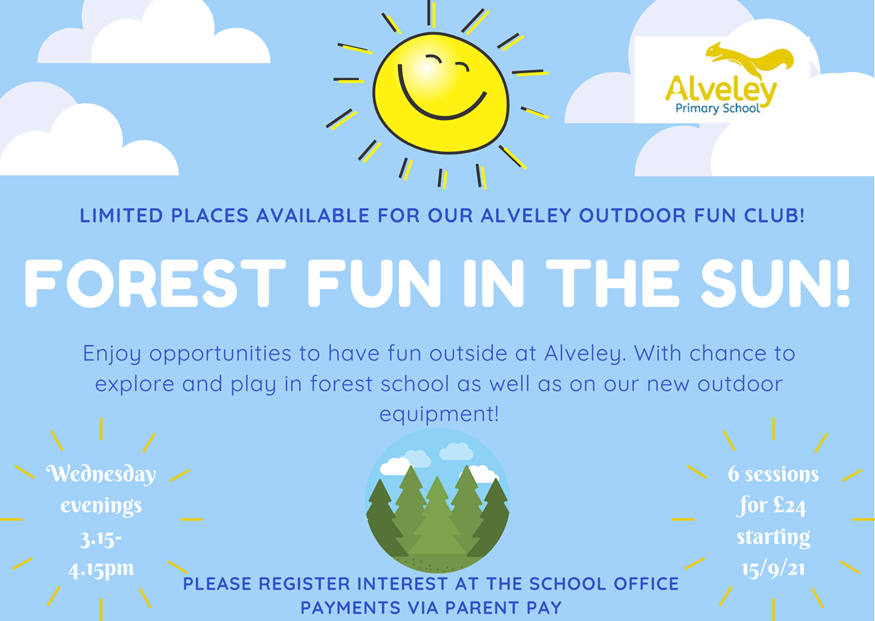 Alveley
Primary School

LIMITED PLACES AVAILABLE FOR OUR ALVELEY OUTDOOR FUN CLUB!

FOREST FUN IN THE SUN!

Enjoy opportunities to have fun outside at Alveley. With chance to explore and play in forest school as well as on our new outdoor equipment!

Wednesday evenings 3.15-4.15pm

6 sessions for £24 starting 15/9/21

PLEASE REGISTER INTEREST AT THE SCHOOL OFFICE
PAYMENTS VIA PARENT PAY